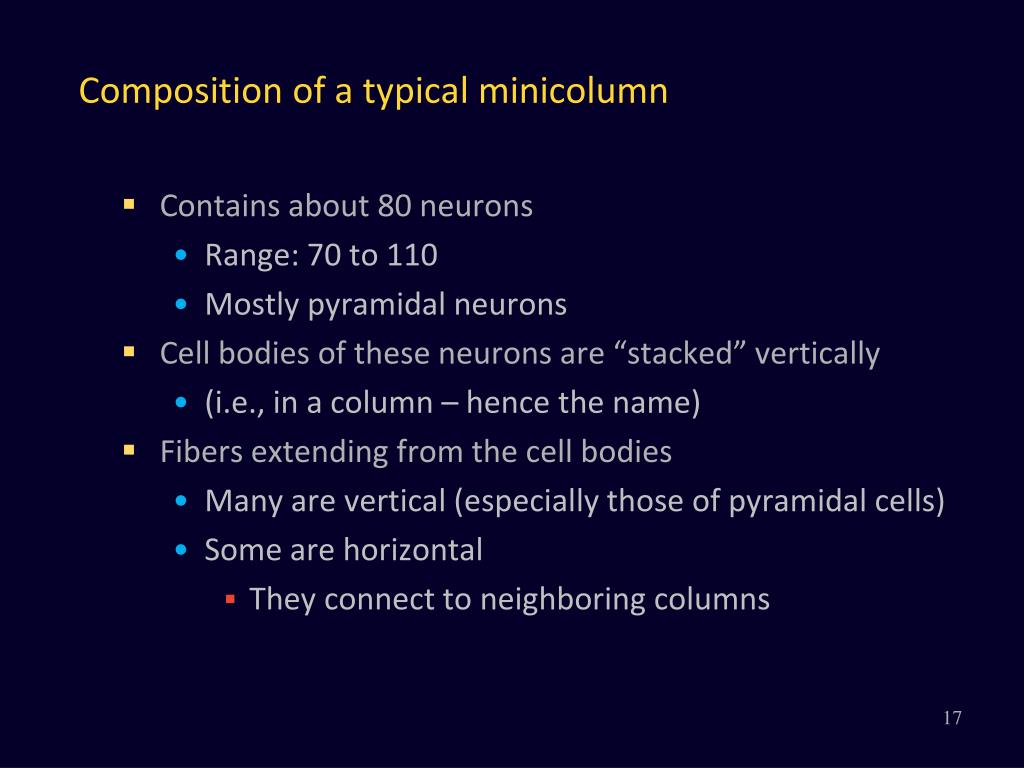 Composition of a typical minicolumn

- Contains about 80 neurons
  - Range: 70 to 110
  - Mostly pyramidal neurons
- Cell bodies of these neurons are “stacked” vertically
  - (i.e., in a column – hence the name)
- Fibers extending from the cell bodies
  - Many are vertical (especially those of pyramidal cells)
  - Some are horizontal
    - They connect to neighboring columns

17